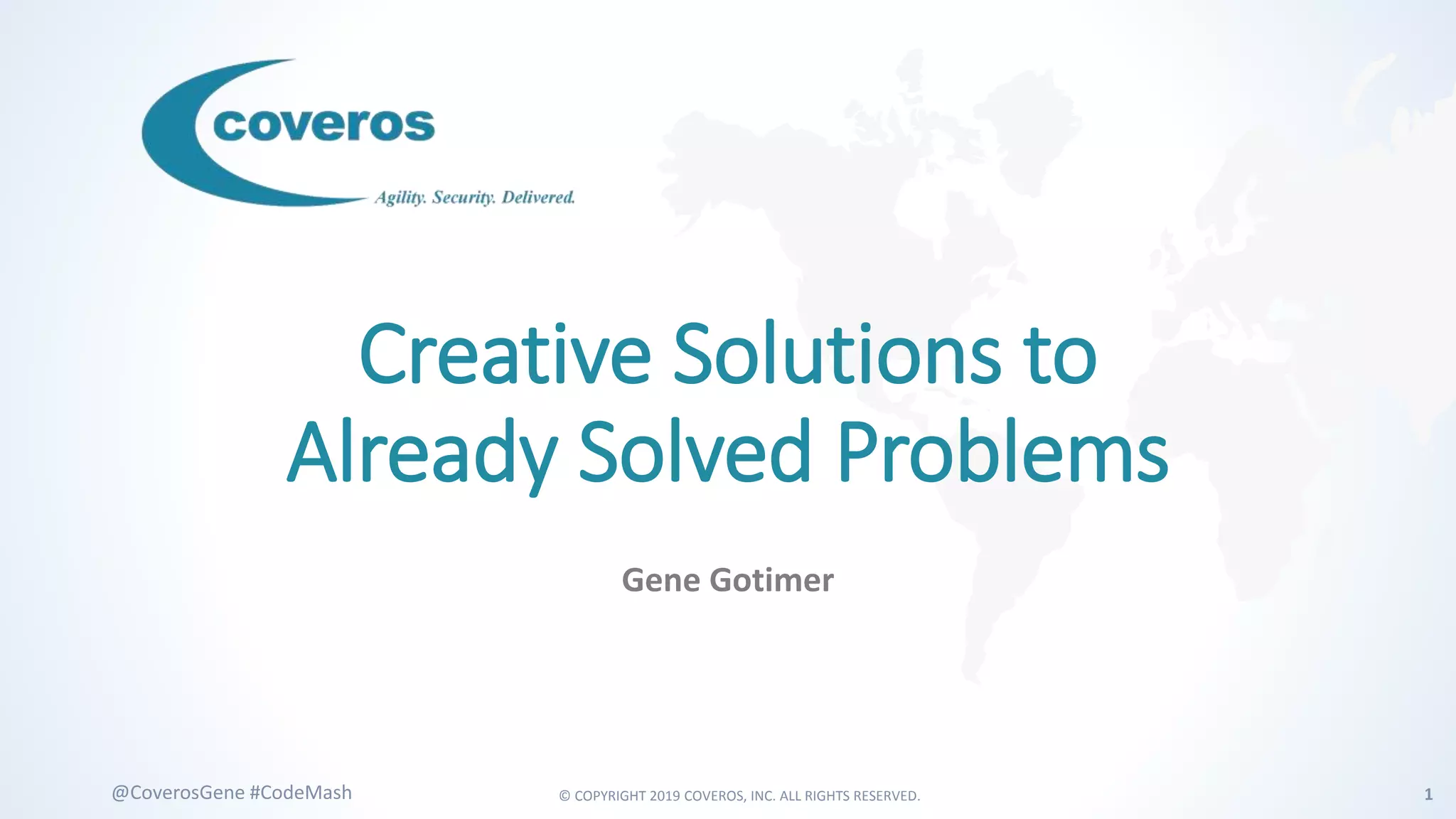 coveros
Agility. Security. Delivered.

Creative Solutions to Already Solved Problems

Gene Gotimer

@CoverosGene #CodeMash

© COPYRIGHT 2019 COVEROS, INC. ALL RIGHTS RESERVED.

1